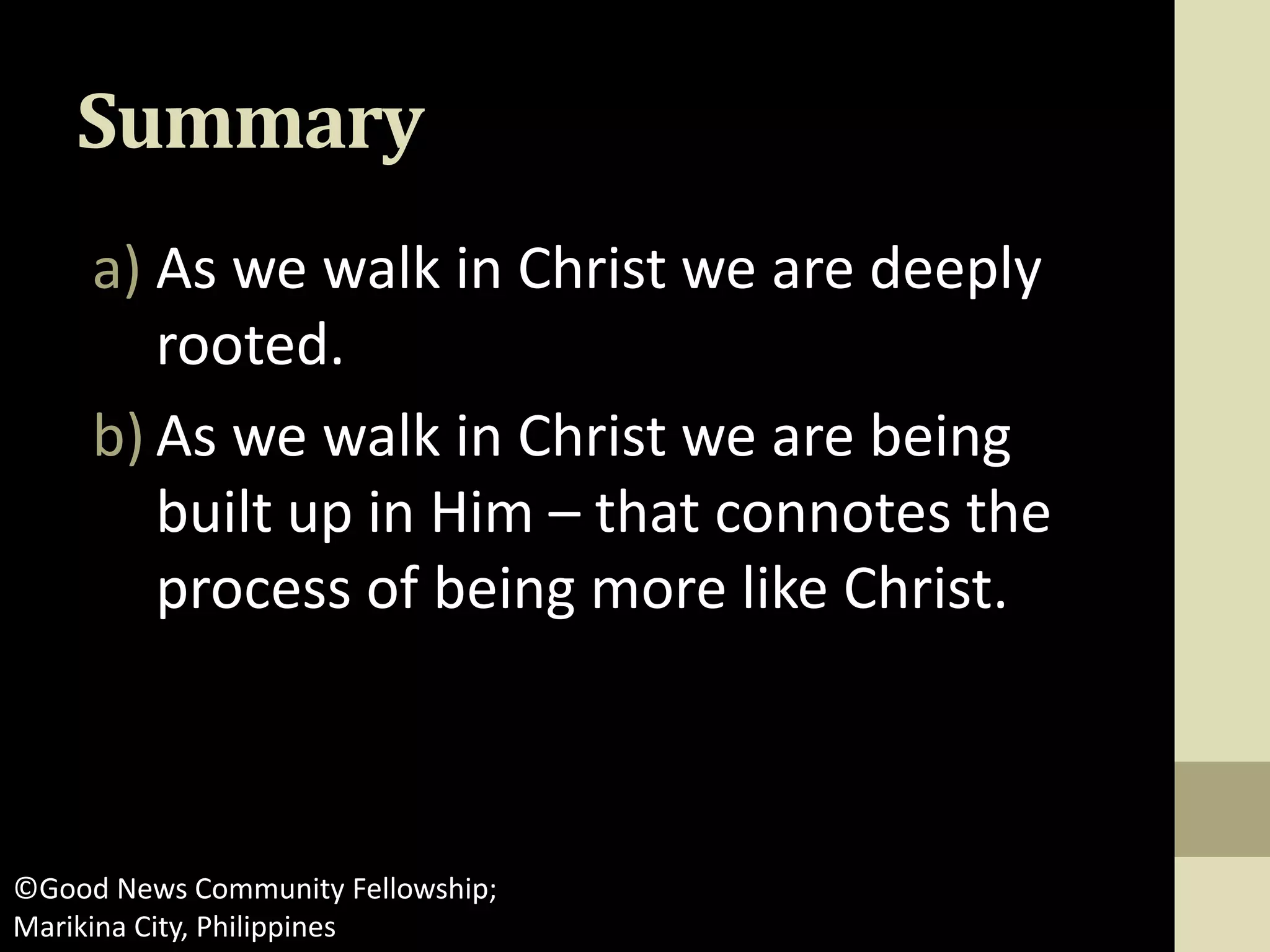 Summary

a) As we walk in Christ we are deeply rooted.

b) As we walk in Christ we are being built up in Him – that connotes the process of being more like Christ.

©Good News Community Fellowship; Marikina City, Philippines